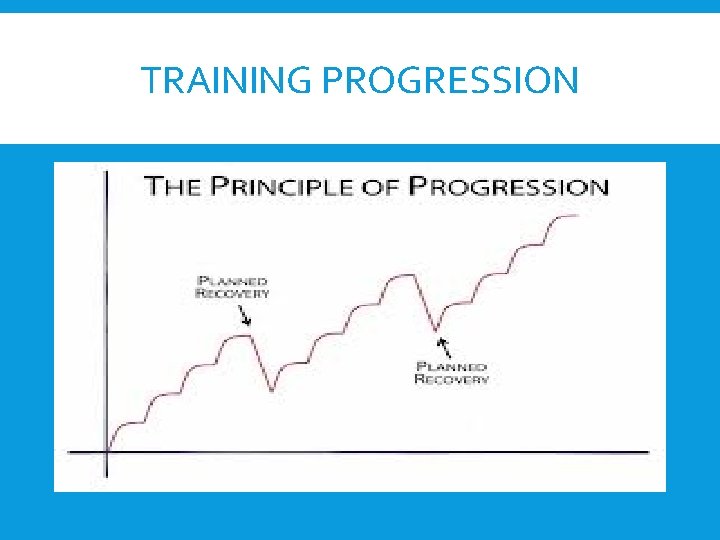 TRAINING PROGRESSION

THE PRINCIPLE OF PROGRESSION

PLANNED RECOVERY

PLANNED RECOVERY